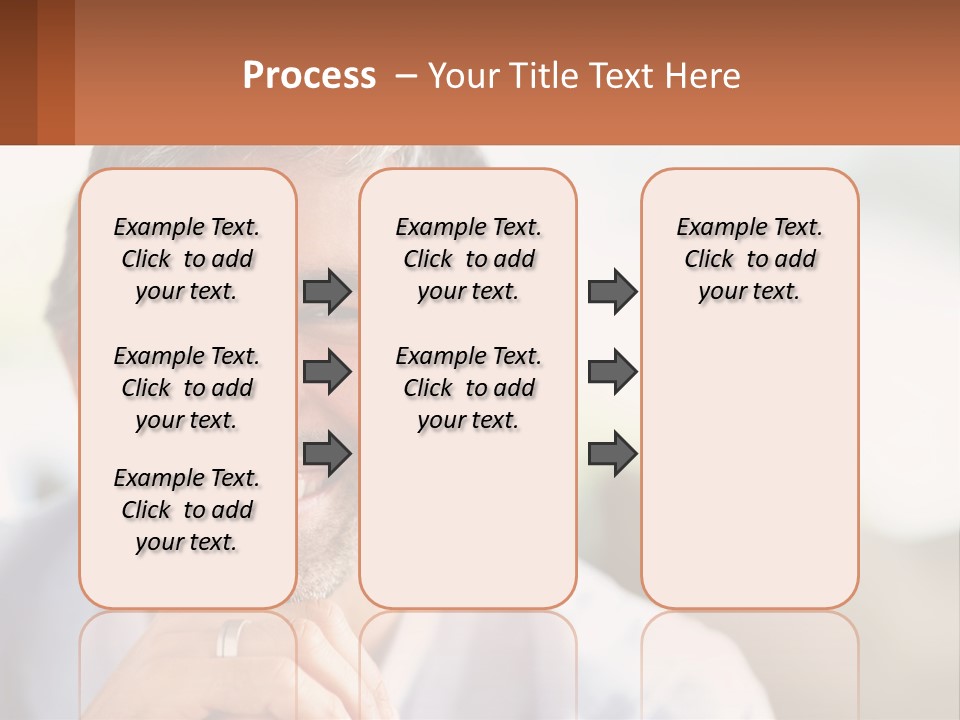 Process – Your Title Text Here

Example Text. Click to add your text.

Example Text. Click to add your text.

Example Text. Click to add your text.

Example Text. Click to add your text.

Example Text. Click to add your text.

Example Text. Click to add your text.